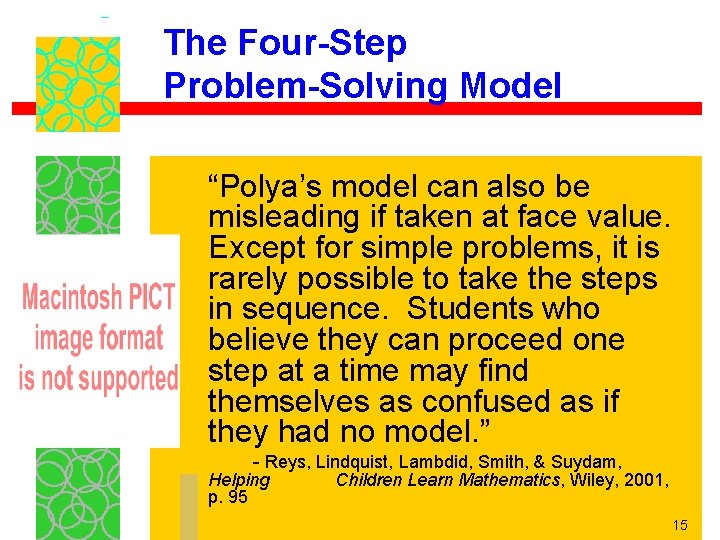 The Four-Step Problem-Solving Model

Macintosh PICT image format is not supported

“Polya’s model can also be misleading if taken at face value. Except for simple problems, it is rarely possible to take the steps in sequence. Students who believe they can proceed one step at a time may find themselves as confused as if they had no model.”

- Reys, Lindquist, Lambdid, Smith, & Suydam, Helping Children Learn Mathematics, Wiley, 2001, p. 95

15